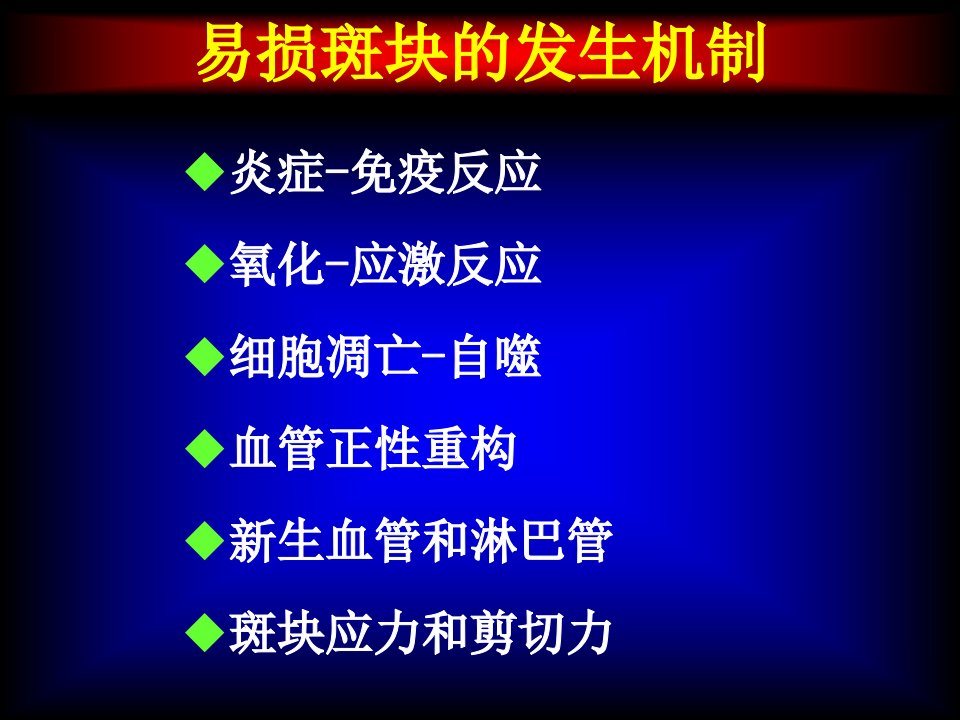 易损斑块的发生机制

◆炎症-免疫反应

◆氧化-应激反应

◆细胞凋亡-自噬

◆血管正性重构

◆新生血管和淋巴管

◆斑块应力和剪切力